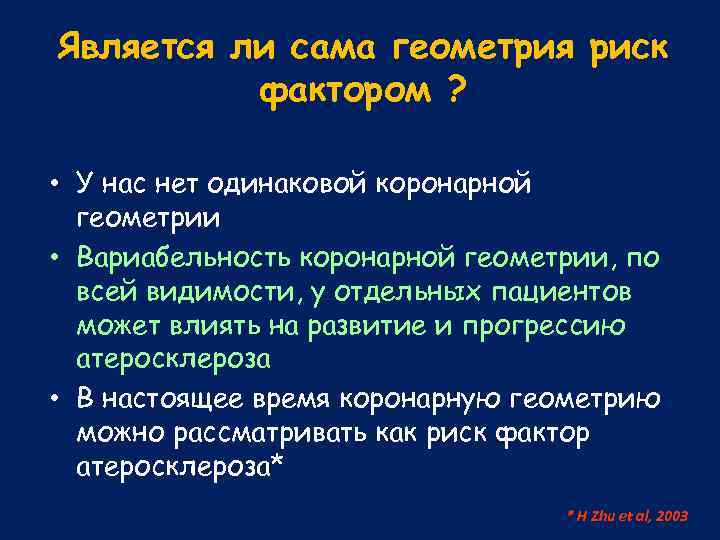 Является ли сама геометрия риск фактором ?

• У нас нет одинаковой коронарной геометрии
• Вариабельность коронарной геометрии, по всей видимости, у отдельных пациентов может влиять на развитие и прогрессию атеросклероза
• В настоящее время коронарную геометрию можно рассматривать как риск фактор атеросклероза*

* H Zhu et al, 2003